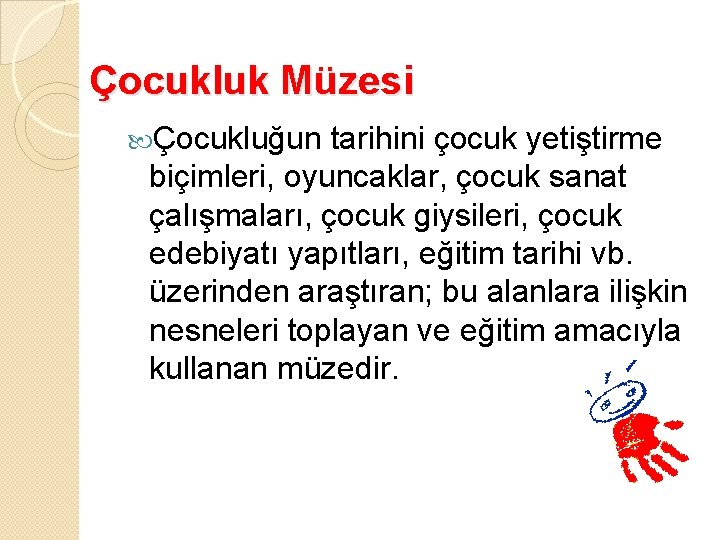 Çocukluk Müzesi

Çocukluğun tarihini çocuk yetiştirme biçimleri, oyuncaklar, çocuk sanat çalışmaları, çocuk giysileri, çocuk edebiyatı yapıtları, eğitim tarihi vb. üzerinden araştıran; bu alanlara ilişkin nesneleri toplayan ve eğitim amacıyla kullanan müzedir.